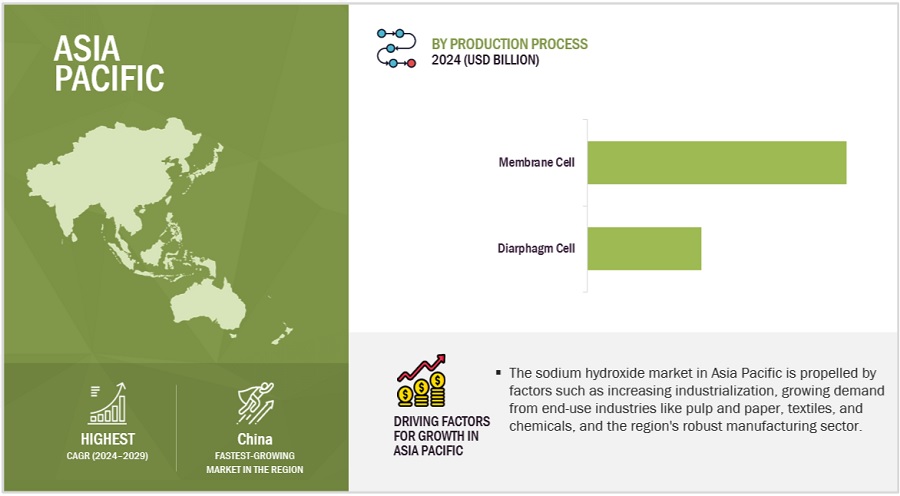 ASIA PACIFIC

HIGHEST
CAGR (2024–2029)

China
FASTEST-GROWING MARKET IN THE REGION

BY PRODUCTION PROCESS
2024 (USD BILLION)

Membrane Cell

Diarphagm Cell

DRIVING FACTORS FOR GROWTH IN ASIA PACIFIC

▪ The sodium hydroxide market in Asia Pacific is propelled by factors such as increasing industrialization, growing demand from end-use industries like pulp and paper, textiles, and chemicals, and the region's robust manufacturing sector.